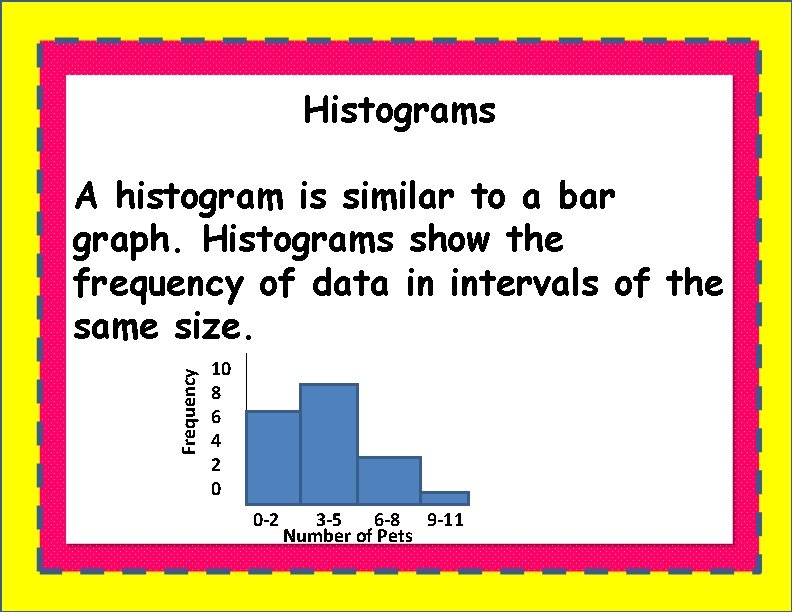 Histograms

A histogram is similar to a bar graph. Histograms show the frequency of data in intervals of the same size.

Frequency
10
8
6
4
2
0
0-2
3-5
6-8
9-11
Number of Pets